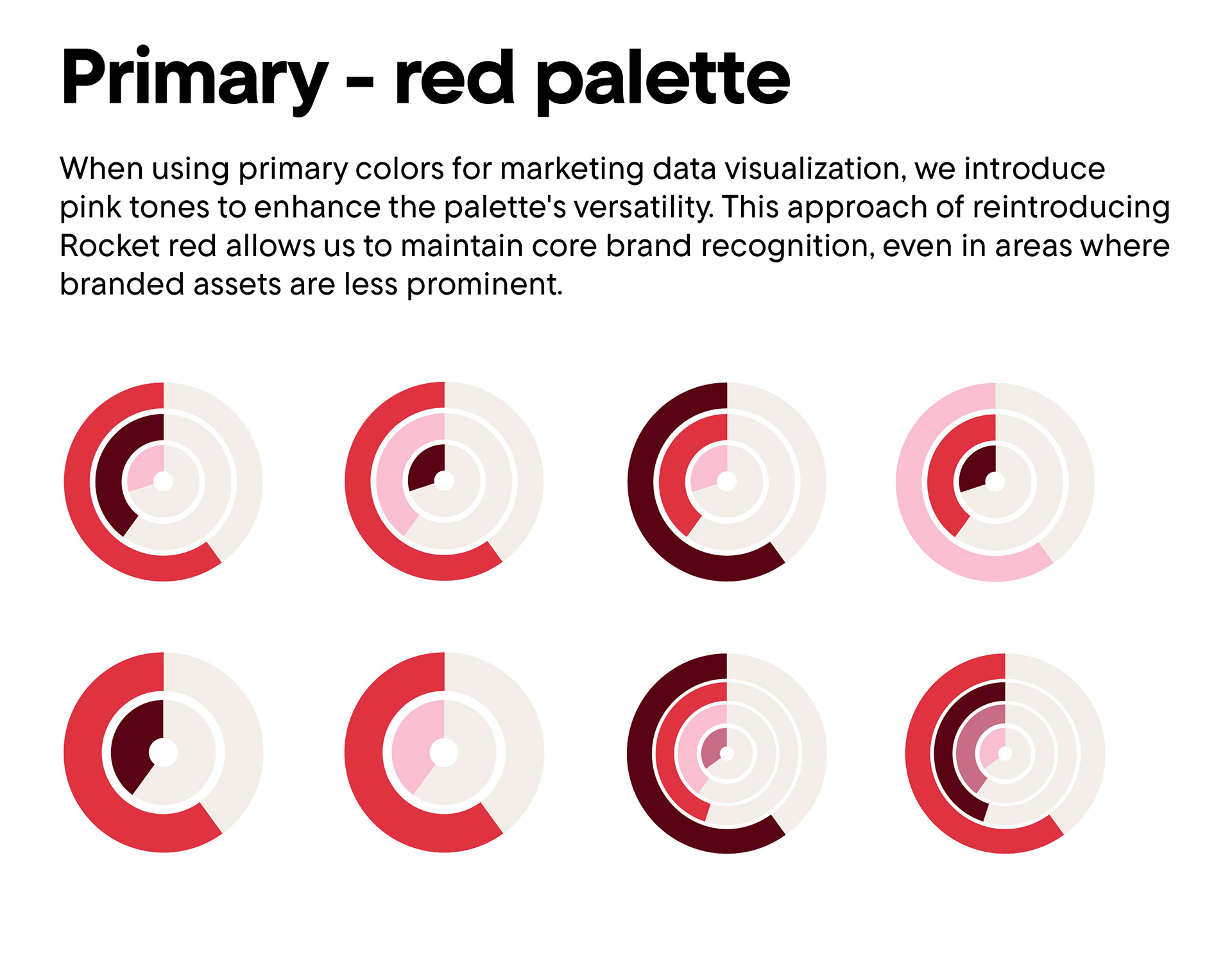 Primary - red palette

When using primary colors for marketing data visualization, we introduce pink tones to enhance the palette's versatility. This approach of reintroducing Rocket red allows us to maintain core brand recognition, even in areas where branded assets are less prominent.